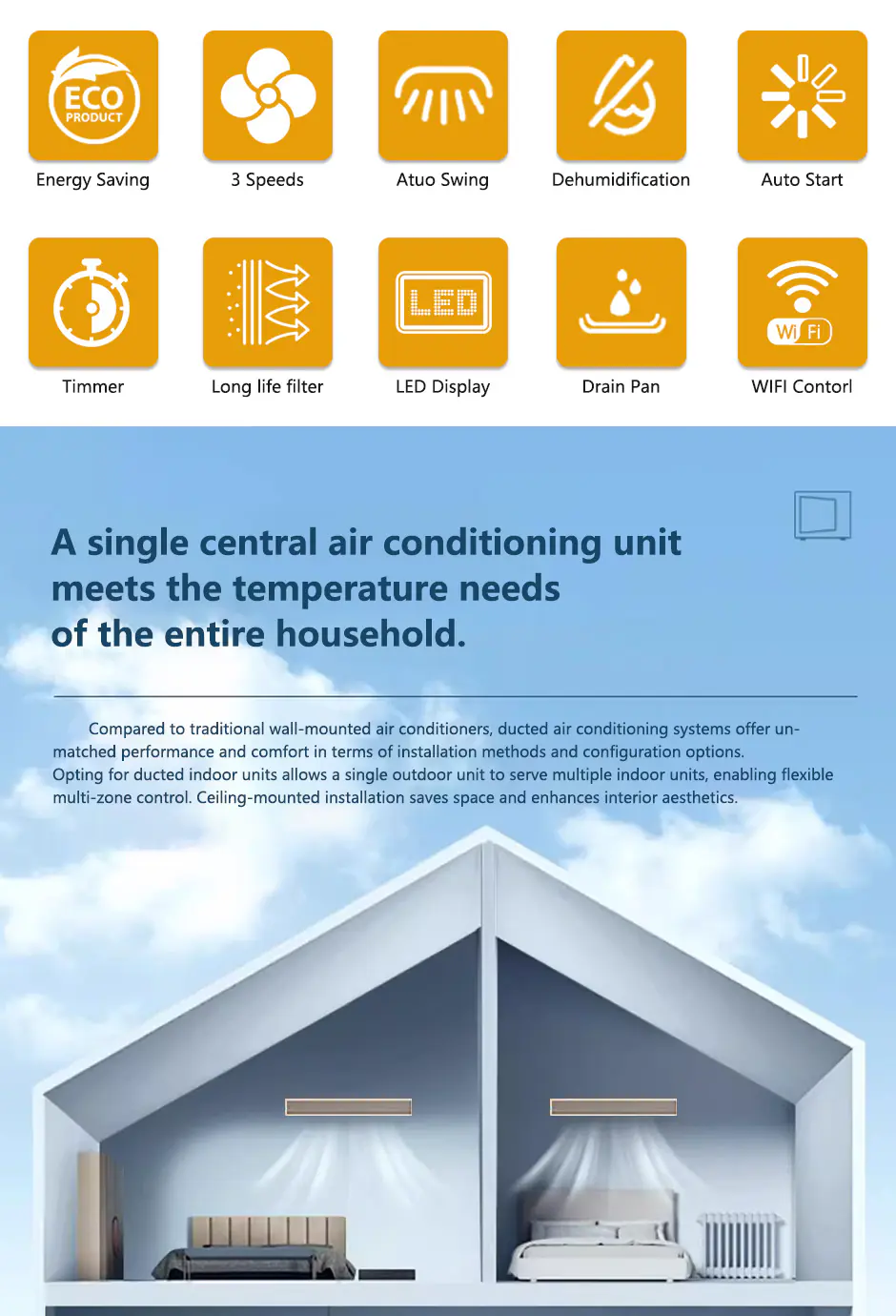 ECO PRODUCT
Energy Saving

3 Speeds

Atuo Swing

Dehumidification

Auto Start

Timmer

Long life filter

LED
LED Display

Drain Pan

Wi Fi
WIFI Contorl

A single central air conditioning unit meets the temperature needs of the entire household.

Compared to traditional wall-mounted air conditioners, ducted air conditioning systems offer unmatched performance and comfort in terms of installation methods and configuration options. Opting for ducted indoor units allows a single outdoor unit to serve multiple indoor units, enabling flexible multi-zone control. Ceiling-mounted installation saves space and enhances interior aesthetics.